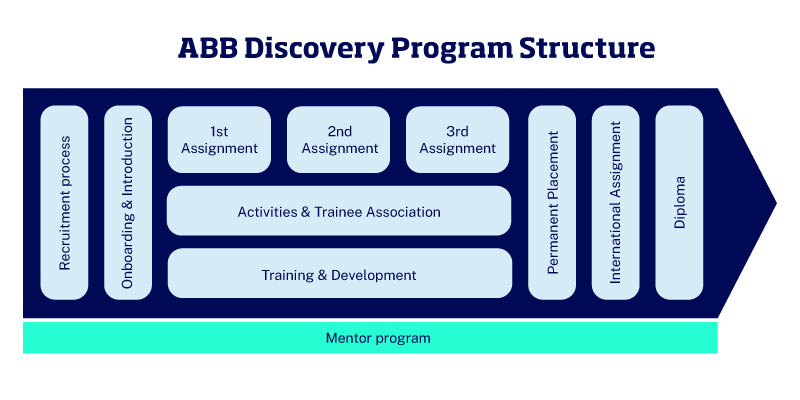 ABB Discovery Program Structure

Recruitment process

Onboarding & Introduction

1st Assignment

2nd Assignment

3rd Assignment

Activities & Trainee Association

Training & Development

Permanent Placement

International Assignment

Diploma

Mentor program